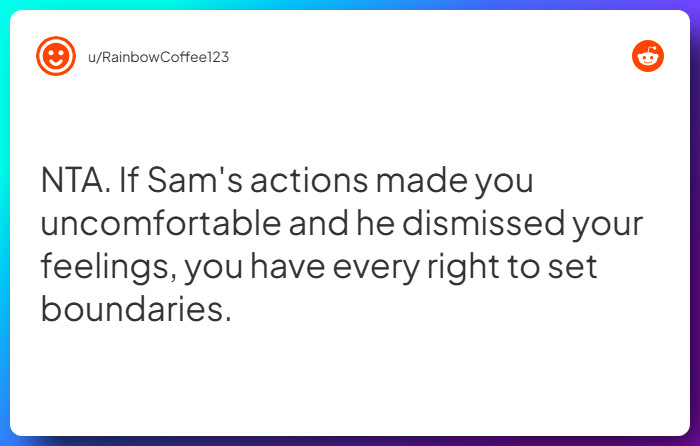 u/RainbowCoffee123

NTA. If Sam's actions made you uncomfortable and he dismissed your feelings, you have every right to set boundaries.